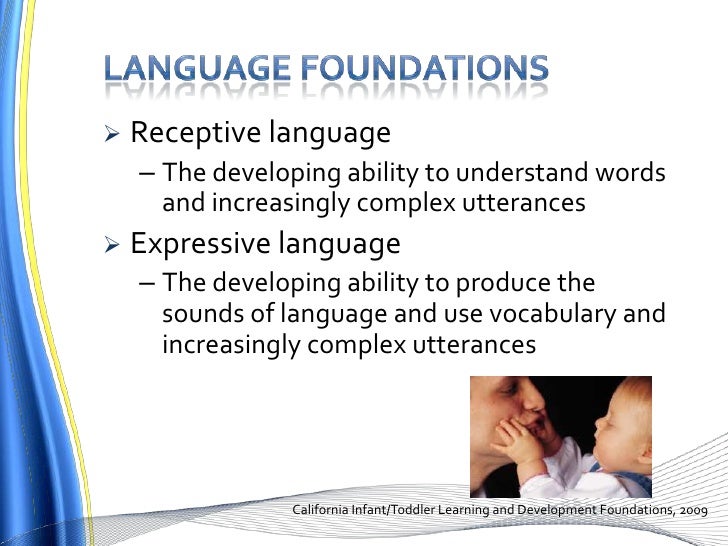 LANGUAGE FOUNDATIONS

➢ Receptive language

– The developing ability to understand words and increasingly complex utterances

➢ Expressive language

– The developing ability to produce the sounds of language and use vocabulary and increasingly complex utterances

California Infant/Toddler Learning and Development Foundations, 2009